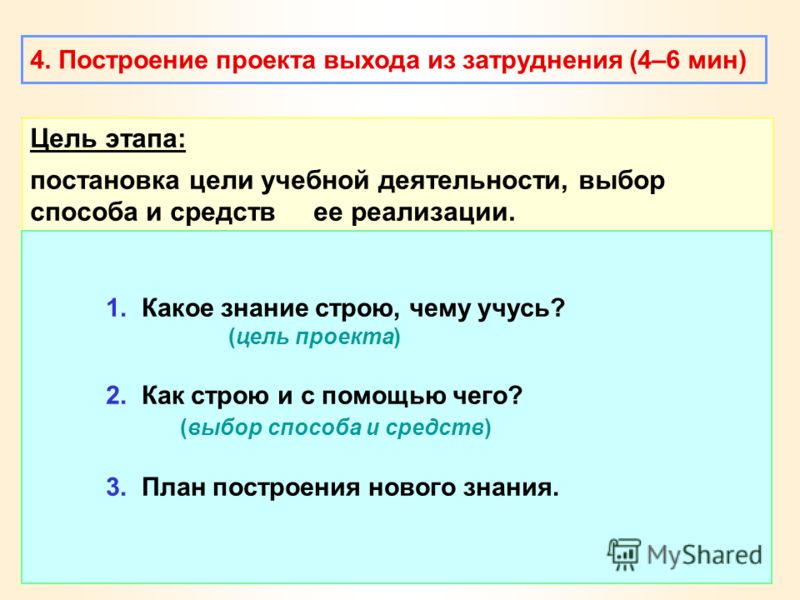 4. Построение проекта выхода из затруднения (4–6 мин)

Цель этапа:

постановка цели учебной деятельности, выбор способа и средств ее реализации.

1. Какое знание строю, чему учусь?
(цель проекта)

2. Как строю и с помощью чего?
(выбор способа и средств)

3. План построения нового знания.

MyShared